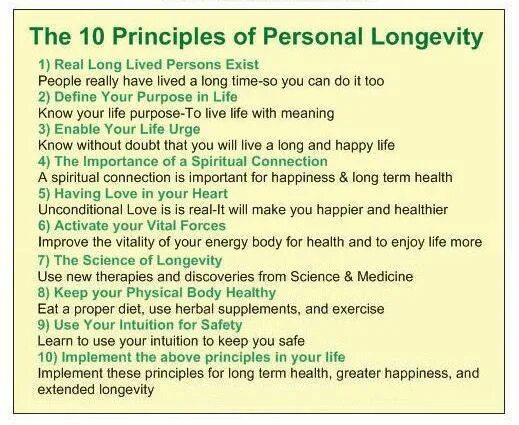 The 10 Principles of Personal Longevity

1) Real Long Lived Persons Exist
People really have lived a long time-so you can do it too
2) Define Your Purpose in Life
Know your life purpose-To live life with meaning
3) Enable Your Life Urge
Know without doubt that you will live a long and happy life
4) The Importance of a Spiritual Connection
A spiritual connection is important for happiness & long term health
5) Having Love in your Heart
Unconditional Love is is real-It will make you happier and healthier
6) Activate your Vital Forces
Improve the vitality of your energy body for health and to enjoy life more
7) The Science of Longevity
Use new therapies and discoveries from Science & Medicine
8) Keep your Physical Body Healthy
Eat a proper diet, use herbal supplements, and exercise
9) Use Your Intuition for Safety
Learn to use your intuition to keep you safe
10) Implement the above principles in your life
Implement these principles for long term health, greater happiness, and extended longevity